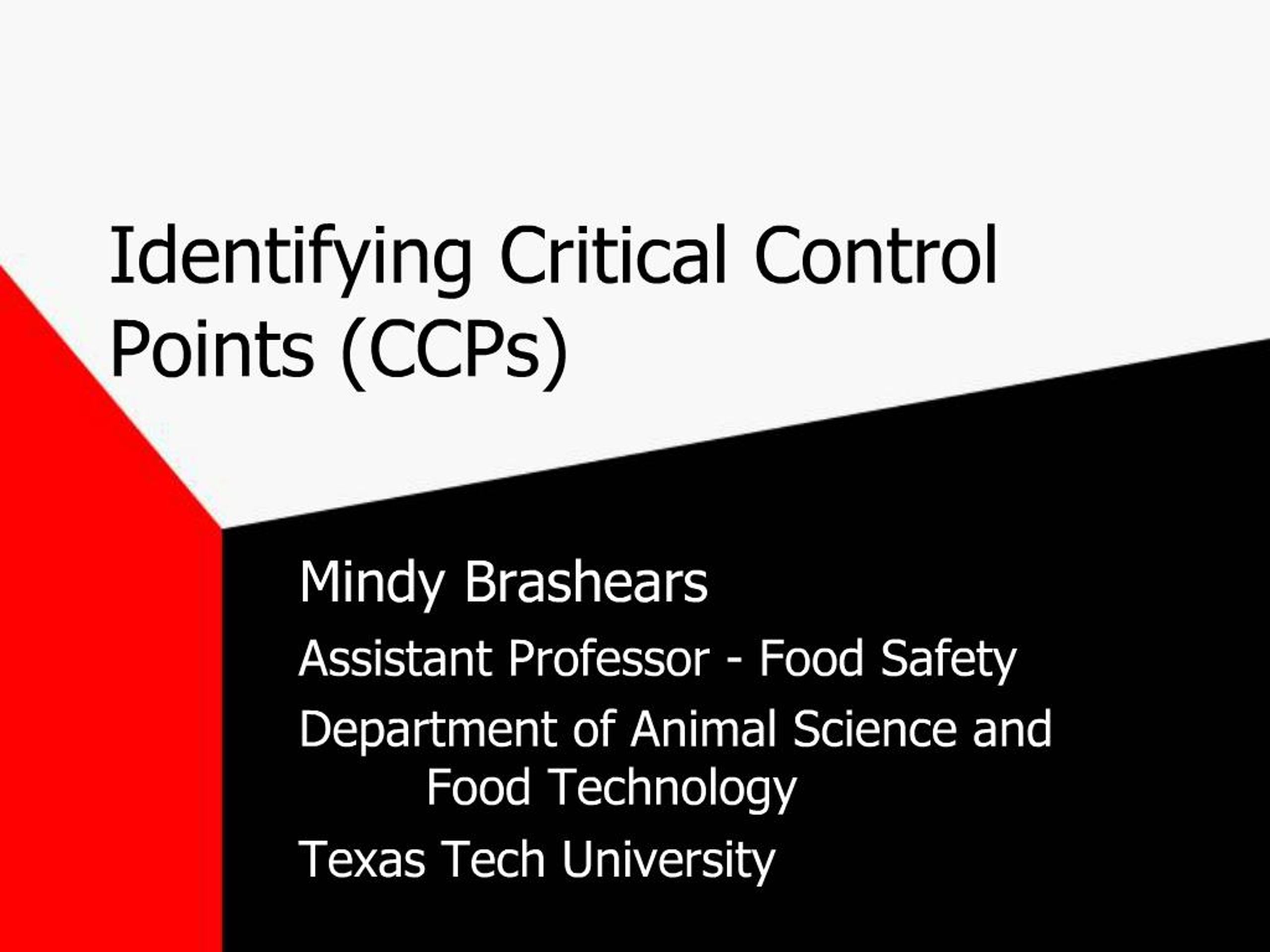 Identifying Critical Control Points (CCPs)

Mindy Brashears

Assistant Professor - Food Safety

Department of Animal Science and Food Technology

Texas Tech University